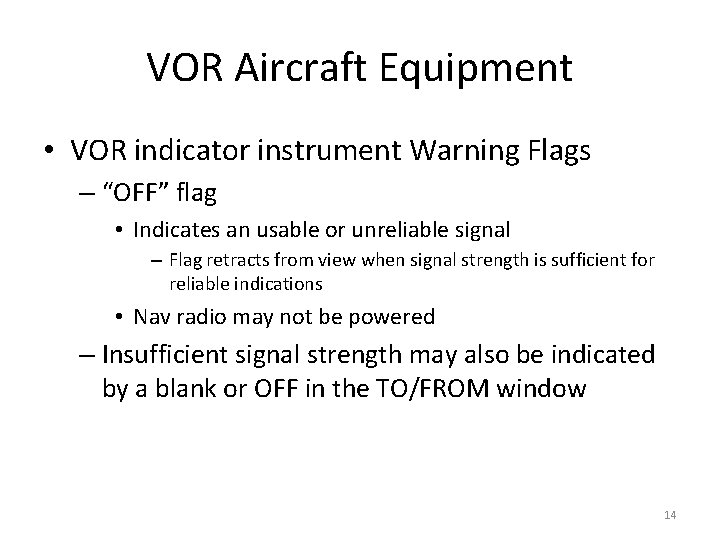 VOR Aircraft Equipment

• VOR indicator instrument Warning Flags
– “OFF” flag
• Indicates an usable or unreliable signal
– Flag retracts from view when signal strength is sufficient for reliable indications
• Nav radio may not be powered
– Insufficient signal strength may also be indicated by a blank or OFF in the TO/FROM window

14